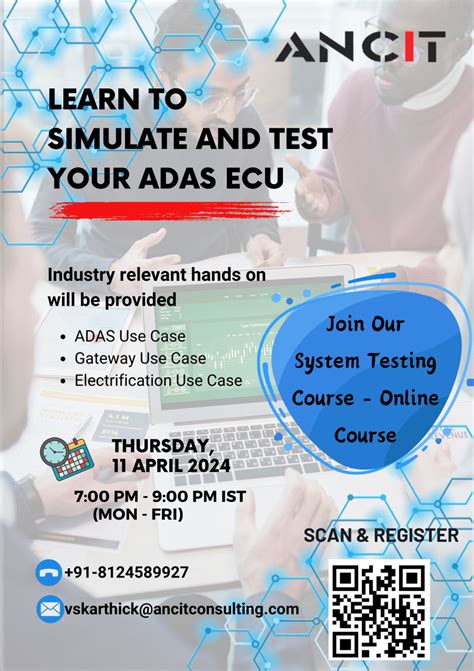 ANCIT

LEARN TO SIMULATE AND TEST YOUR ADAS ECU

Industry relevant hands on will be provided

• ADAS Use Case
• Gateway Use Case
• Electrification Use Case

Join Our System Testing Course - Online Course

THURSDAY, 11 APRIL 2024

7:00 PM - 9:00 PM IST (MON - FRI)

SCAN & REGISTER

+91-8124589927

vskarthick@ancitconsulting.com